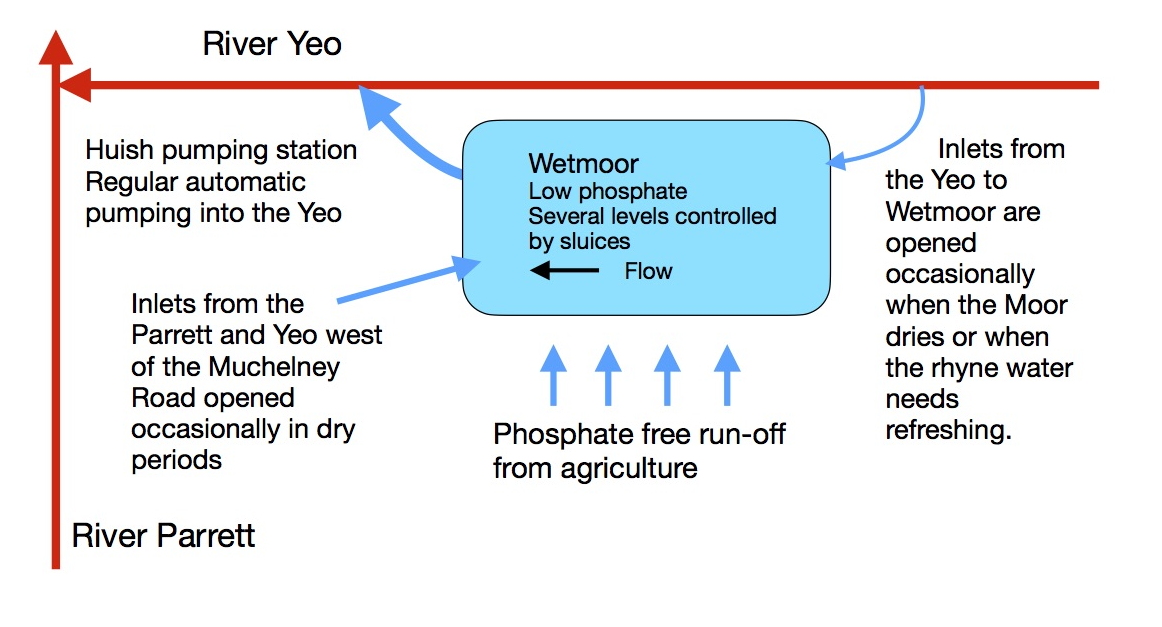 River Yeo

Huish pumping station
Regular automatic pumping into the Yeo

Wetmoor
Low phosphate
Several levels controlled by sluices
Flow

Inlets from the Yeo to Wetmoor are opened occasionally when the Moor dries or when the rhyne water needs refreshing.

Inlets from the Parrett and Yeo west of the Muchelney Road opened occasionally in dry periods

Phosphate free run-off from agriculture

River Parrett